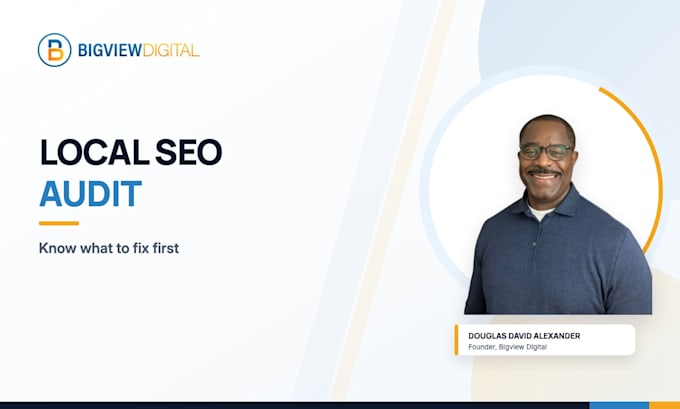 BIGVIEWDIGITAL

LOCAL SEO
AUDIT

Know what to fix first

DOUGLAS DAVID ALEXANDER
Founder, Bigview Digital